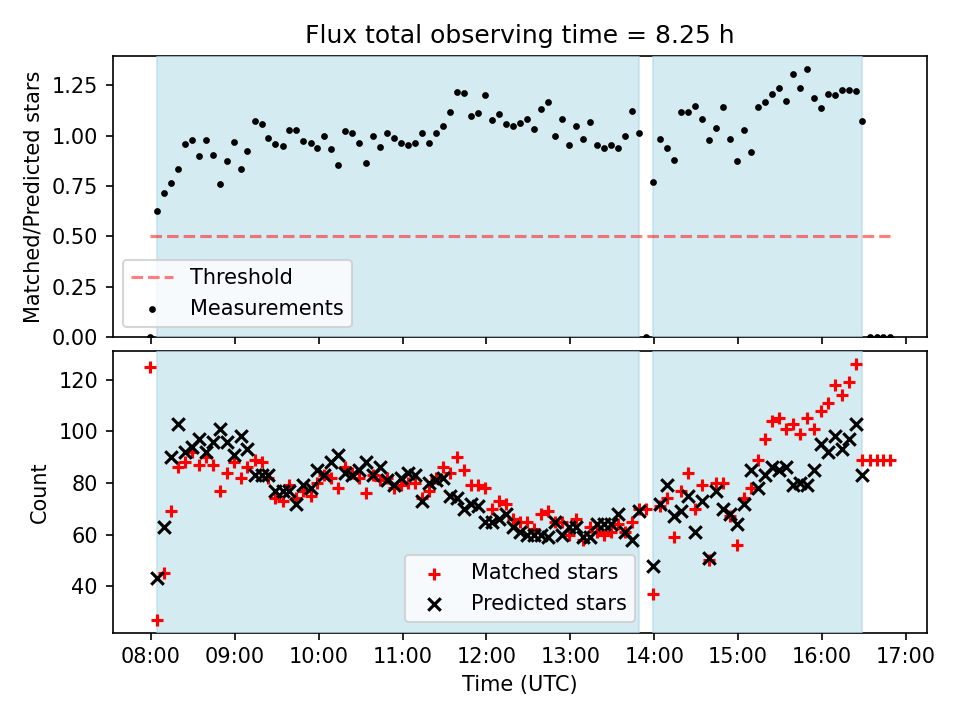 Flux total observing time = 8.25 h

Matched/Predicted stars

1.25
1.00
0.75
0.50
0.25
0.00

Threshold
Measurements

Count

120
100
80
60
40

Matched stars
Predicted stars

08:00 09:00 10:00 11:00 12:00 13:00 14:00 15:00 16:00 17:00

Time (UTC)